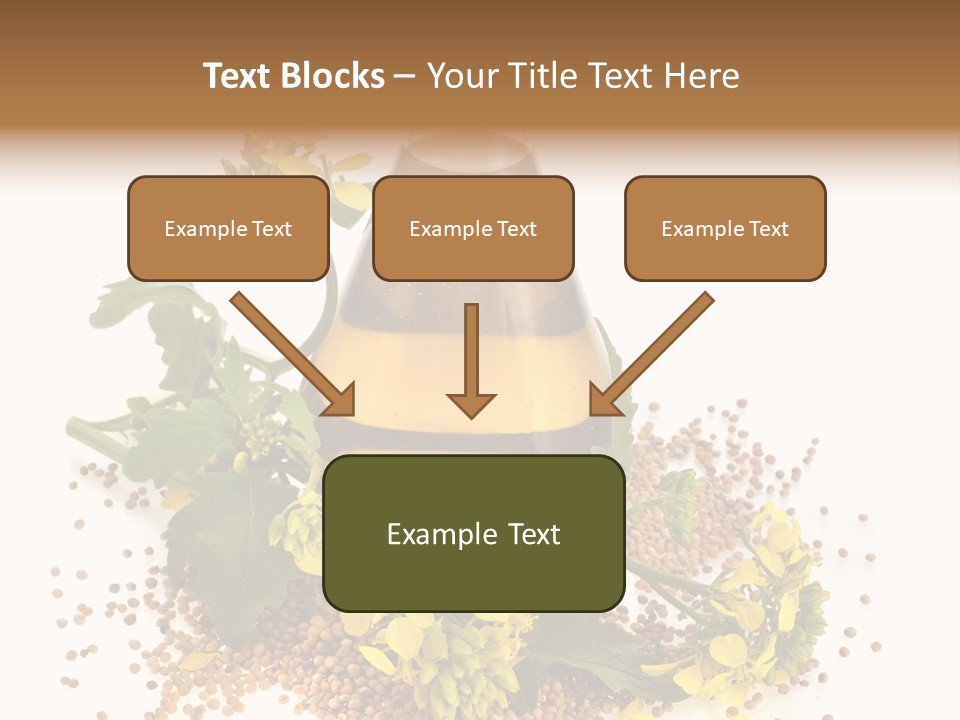 Text Blocks – Your Title Text Here

Example Text

Example Text

Example Text

Example Text